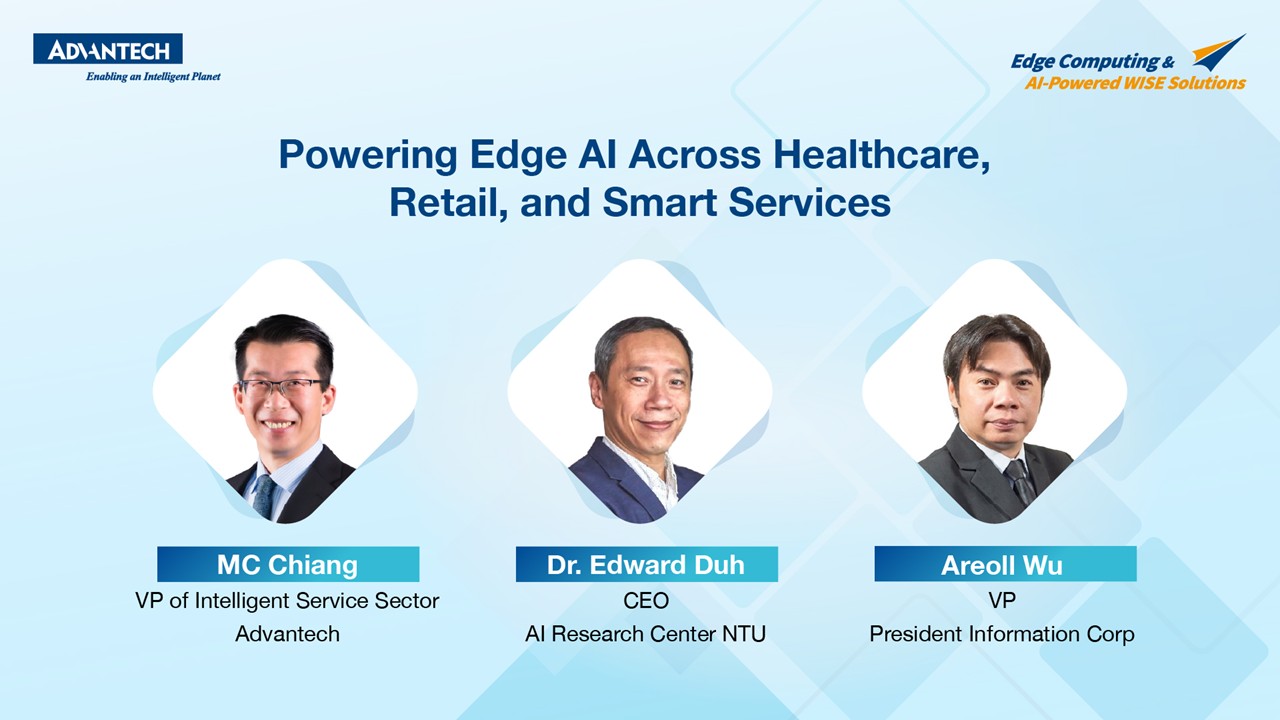 ADVANTECH
Enabling an Intelligent Planet

Edge Computing & AI-Powered WISE Solutions

Powering Edge AI Across Healthcare, Retail, and Smart Services

MC Chiang
VP of Intelligent Service Sector
Advantech

Dr. Edward Duh
CEO
AI Research Center NTU

Areoll Wu
VP
President Information Corp